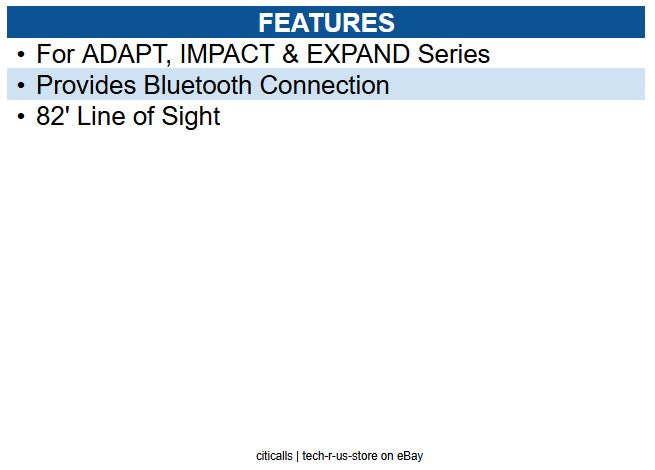 FEATURES

• For ADAPT, IMPACT & EXPAND Series
• Provides Bluetooth Connection
• 82' Line of Sight

citicalls | tech-r-us-store on eBay